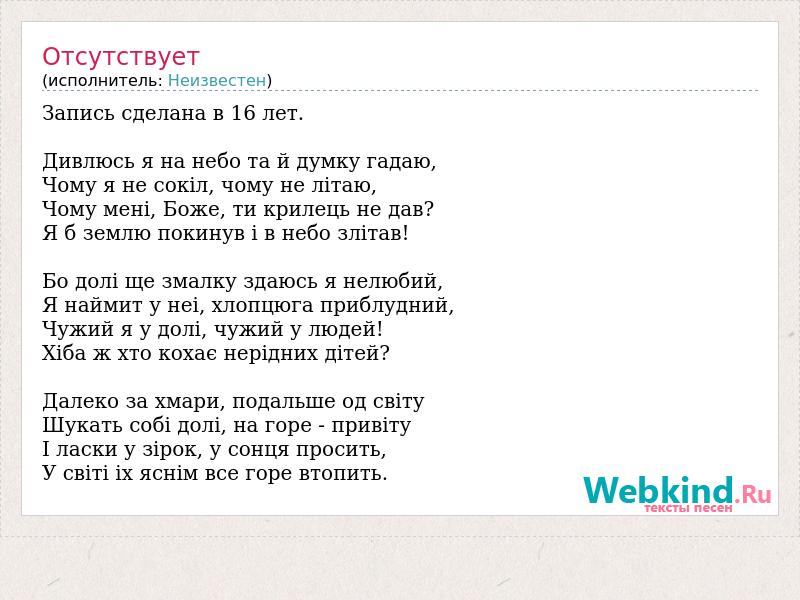 Отсутствует
(исполнитель: Неизвестен)

Запись сделана в 16 лет.

Дивлюсь я на небо та й думку гадаю,
Чому я не сокіл, чому не літаю,
Чому мені, Боже, ти крилець не дав?
Я б землю покинув і в небо злітав!

Бо долі ще змалку здаюсь я нелюбий,
Я наймит у неі, хлопцюга приблудний,
Чужий я у долі, чужий у людей!
Хіба ж хто кохає нерідних дітей?

Далеко за хмари, подальше од світу
Шукать собі долі, на горе - привіту
І ласки у зірок, у сонця просить,
У світі іх яснім все горе втопить.

Webkind.Ru
тексты песен